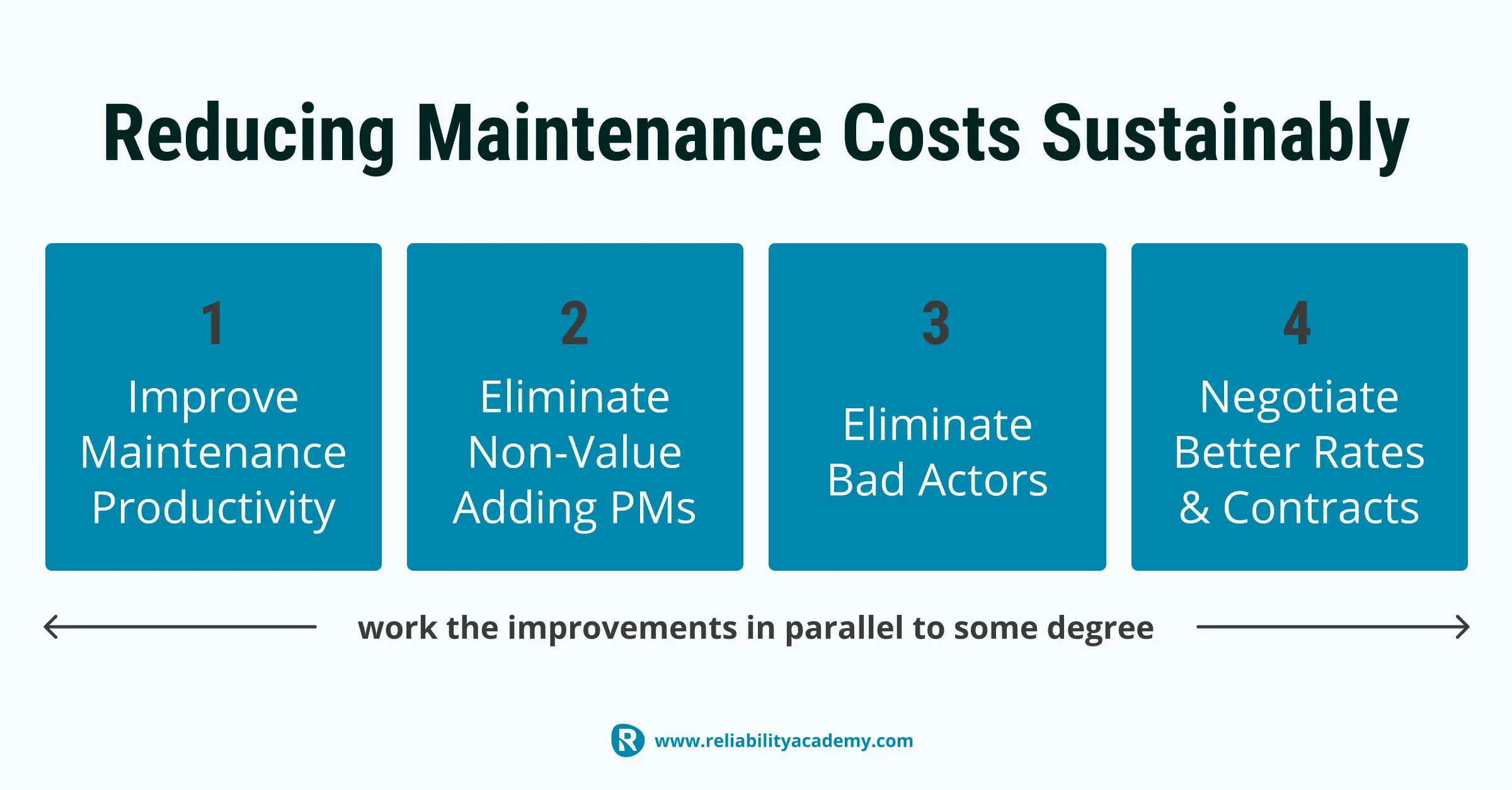 Reducing Maintenance Costs Sustainably

1
Improve Maintenance Productivity

2
Eliminate Non-Value Adding PMs

3
Eliminate Bad Actors

4
Negotiate Better Rates & Contracts

work the improvements in parallel to some degree

R www.reliabilityacademy.com